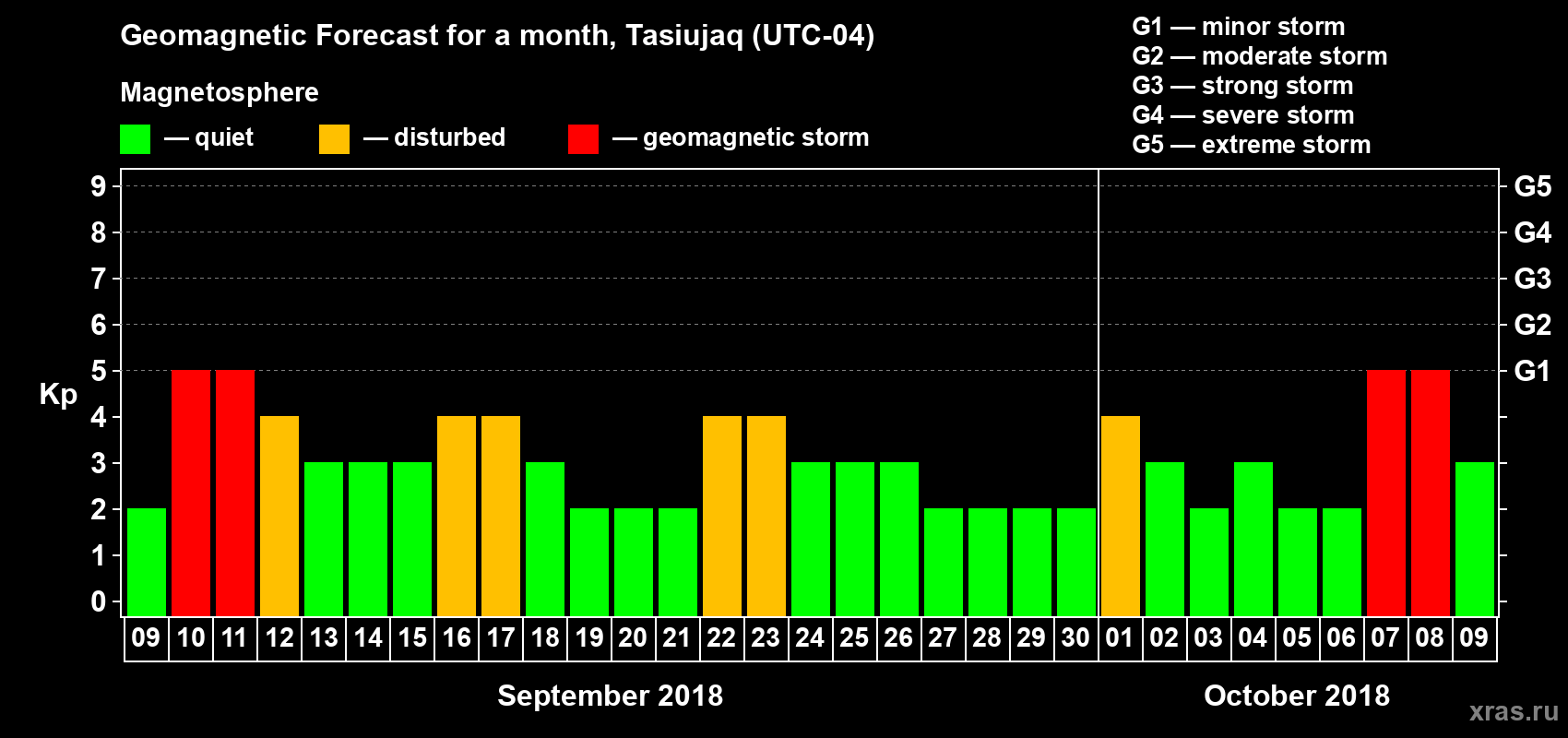 Geomagnetic Forecast for a month, Tasiujaq (UTC-04)

Magnetosphere

— quiet — disturbed — geomagnetic storm

G1 — minor storm
G2 — moderate storm
G3 — strong storm
G4 — severe storm
G5 — extreme storm

Kp

9 8 7 6 5 4 3 2 1 0

G5 G4 G3 G2 G1

09 10 11 12 13 14 15 16 17 18 19 20 21 22 23 24 25 26 27 28 29 30 01 02 03 04 05 06 07 08 09

September 2018

October 2018

xras.ru